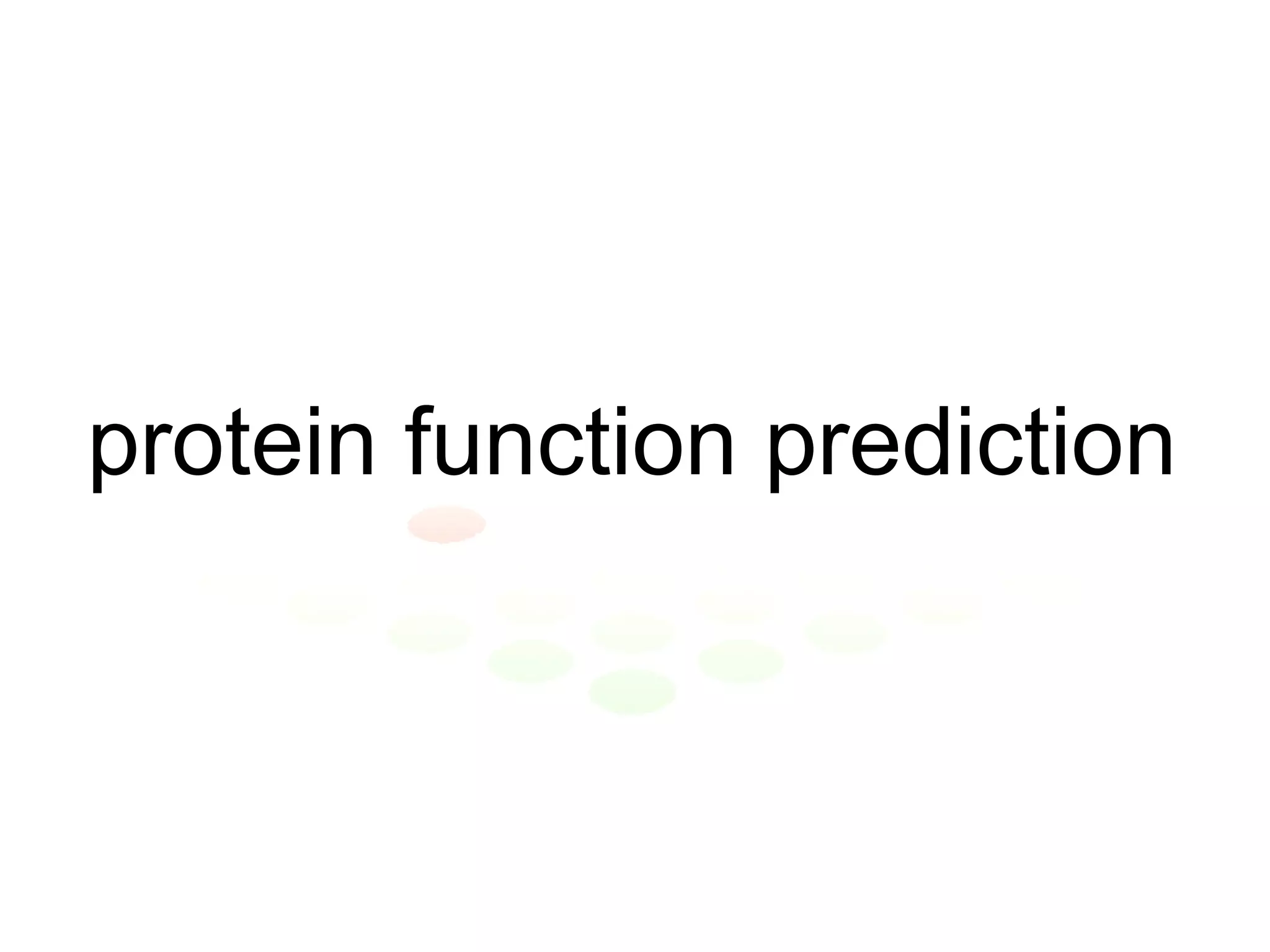 protein function prediction